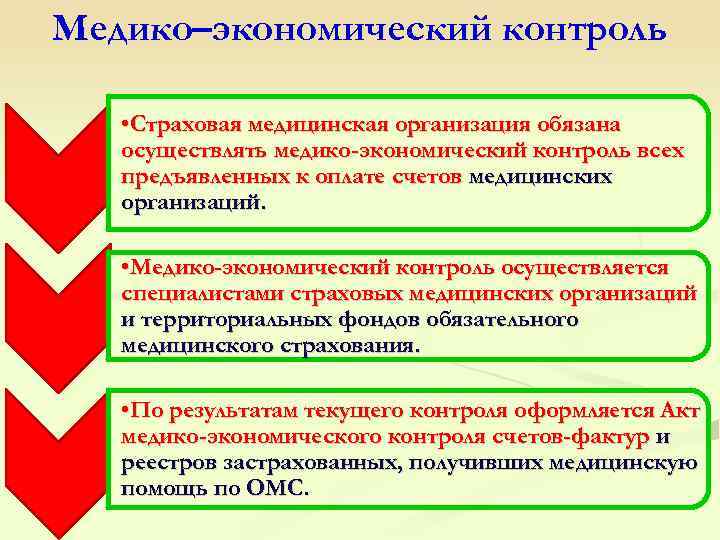 Медико–экономический контроль

•Страховая медицинская организация обязана осуществлять медико-экономический контроль всех предъявленных к оплате счетов медицинских организаций.

•Медико-экономический контроль осуществляется специалистами страховых медицинских организаций и территориальных фондов обязательного медицинского страхования.

•По результатам текущего контроля оформляется Акт медико-экономического контроля счетов-фактур и реестров застрахованных, получивших медицинскую помощь по ОМС.